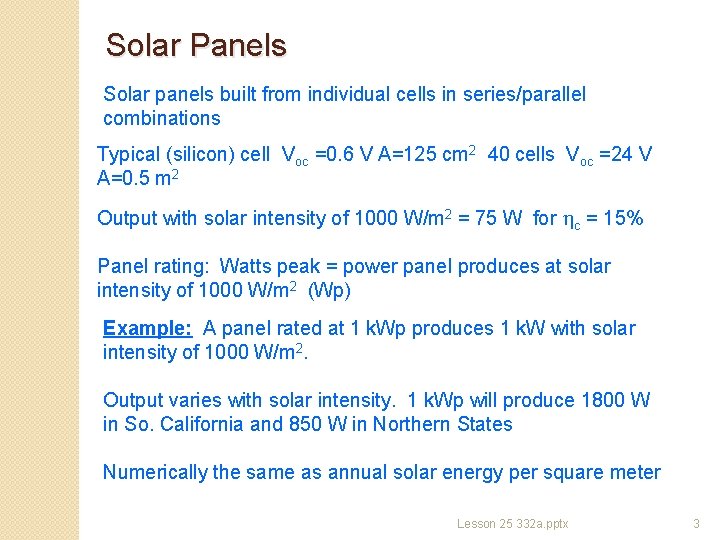 Solar Panels

Solar panels built from individual cells in series/parallel combinations

Typical (silicon) cell $V_{oc}$ =0.6 V A=125 cm$^2$ 40 cells $V_{oc}$ =24 V A=0.5 m$^2$

Output with solar intensity of 1000 W/m$^2$ = 75 W for $\eta_c$ = 15%

Panel rating: Watts peak = power panel produces at solar intensity of 1000 W/m$^2$ (Wp)

Example: A panel rated at 1 kWp produces 1 kW with solar intensity of 1000 W/m$^2$.

Output varies with solar intensity. 1 kWp will produce 1800 W in So. California and 850 W in Northern States

Numerically the same as annual solar energy per square meter

Lesson 25 332a.pptx

3